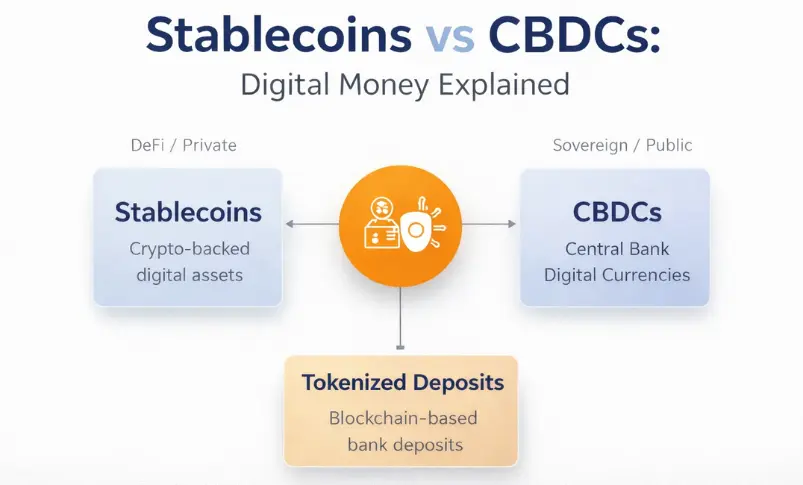 Stablecoins vs CBDCs:
Digital Money Explained

DeFi / Private

Stablecoins
Crypto-backed digital assets

Sovereign / Public

CBDCs
Central Bank Digital Currencies

Tokenized Deposits
Blockchain-based bank deposits